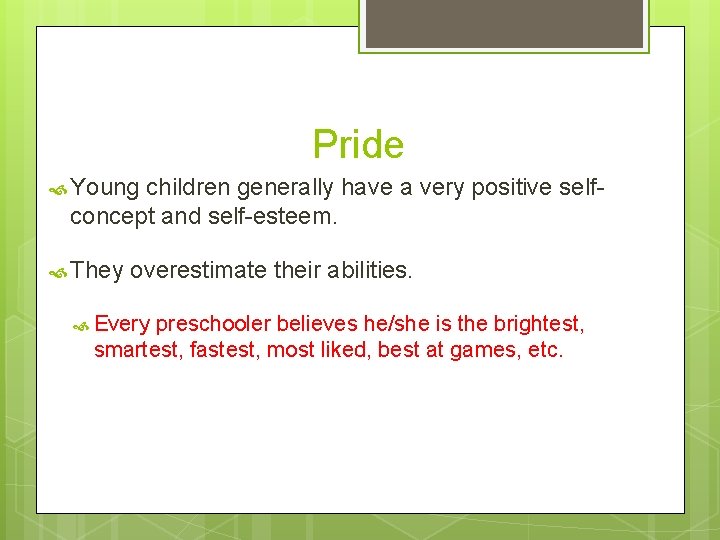 Pride

Young children generally have a very positive self-concept and self-esteem.

They overestimate their abilities.

Every preschooler believes he/she is the brightest, smartest, fastest, most liked, best at games, etc.